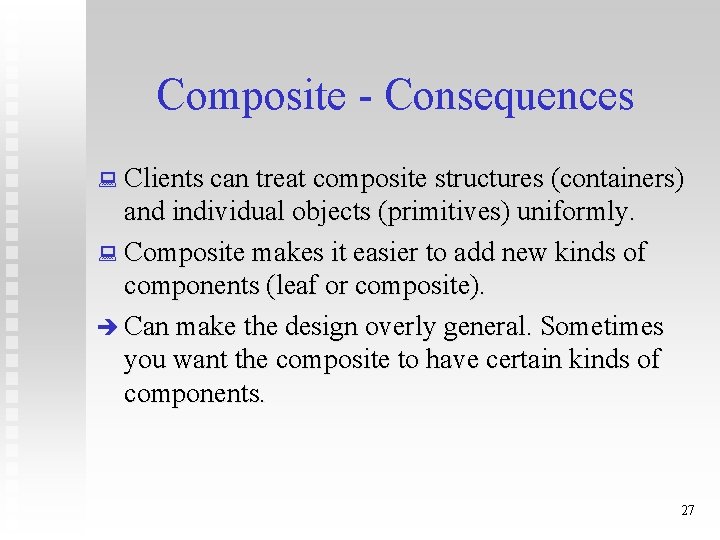 Composite - Consequences

Clients can treat composite structures (containers) and individual objects (primitives) uniformly.

Composite makes it easier to add new kinds of components (leaf or composite).

Can make the design overly general. Sometimes you want the composite to have certain kinds of components.

27